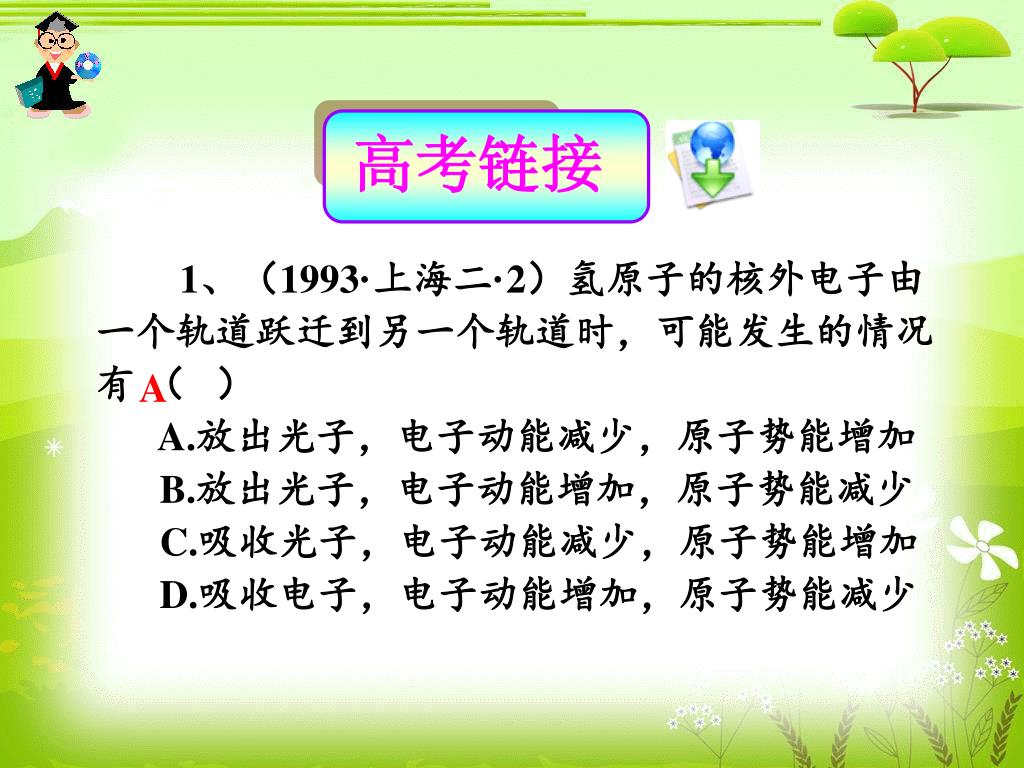 高考链接

1、（1993·上海二·2）氢原子的核外电子由一个轨道跃迁到另一个轨道时，可能发生的情况有 A（　）

A.放出光子，电子动能减少，原子势能增加
B.放出光子，电子动能增加，原子势能减少
C.吸收光子，电子动能减少，原子势能增加
D.吸收电子，电子动能增加，原子势能减少